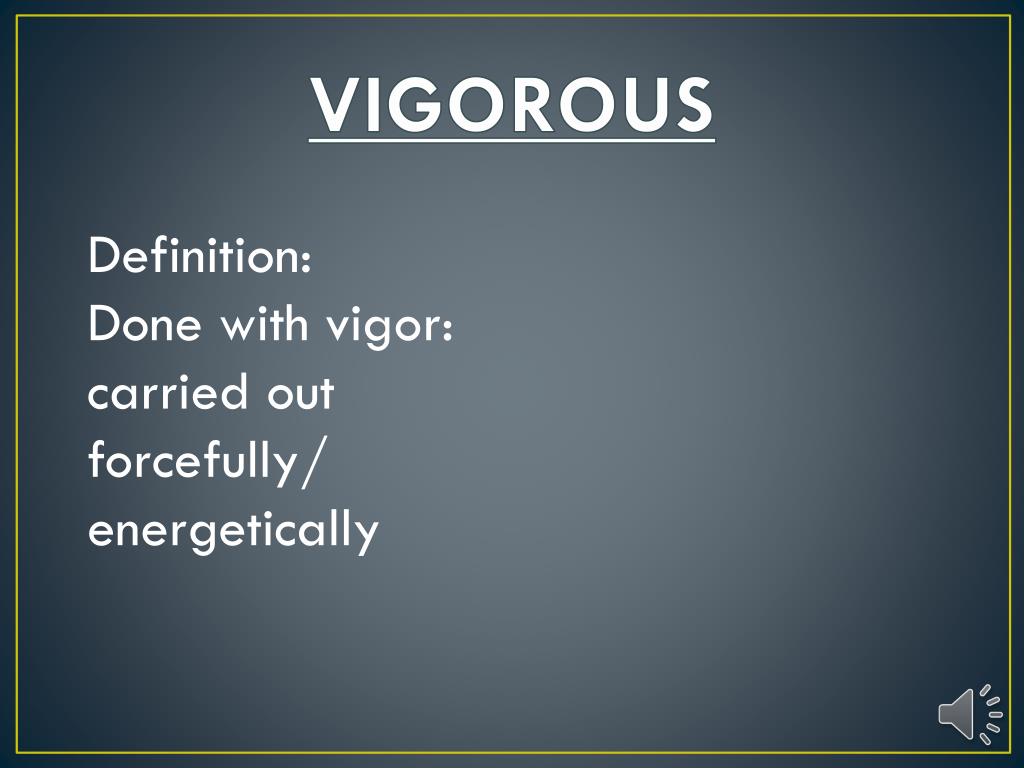 VIGOROUS

Definition:
Done with vigor: carried out forcefully/ energetically